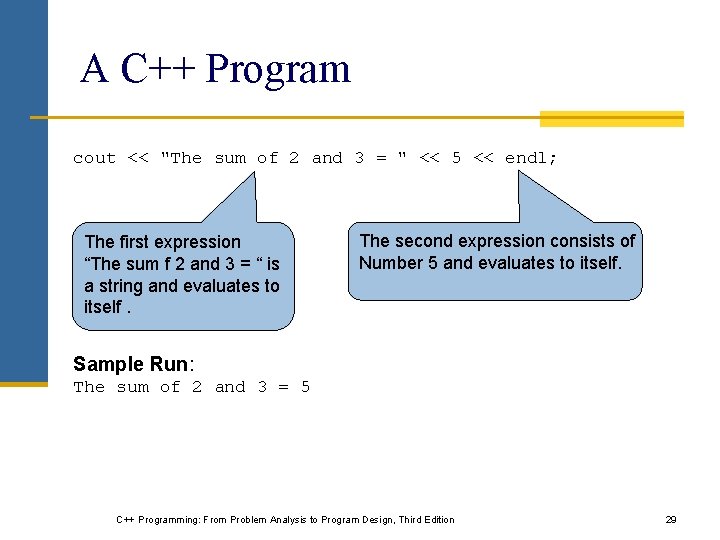 A C++ Program

cout << "The sum of 2 and 3 = " << 5 << endl;

The first expression “The sum f 2 and 3 = “ is a string and evaluates to itself .

The second expression consists of Number 5 and evaluates to itself.

Sample Run:
The sum of 2 and 3 = 5

C++ Programming: From Problem Analysis to Program Design, Third Edition

29